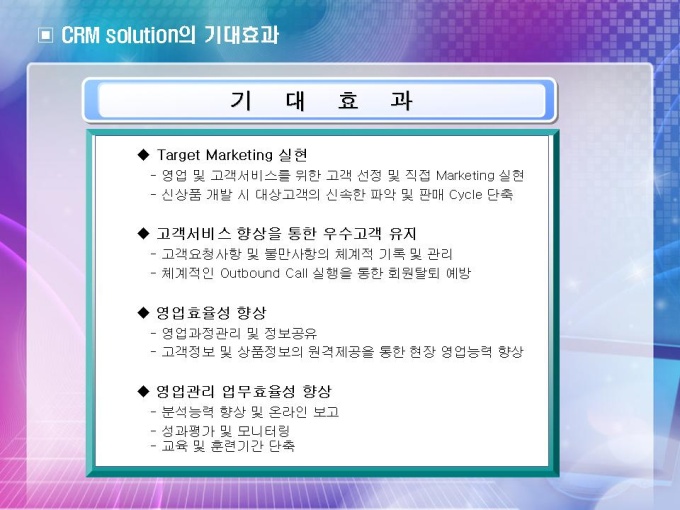 ▣ CRM solution의 기대효과

기 대 효 과

◆ Target Marketing 실현
- 영업 및 고객서비스를 위한 고객 선정 및 직접 Marketing 실현
- 신상품 개발 시 대상고객의 신속한 파악 및 판매 Cycle 단축

◆ 고객서비스 향상을 통한 우수고객 유지
- 고객요청사항 및 불만사항의 체계적 기록 및 관리
- 체계적인 Outbound Call 실행을 통한 회원탈퇴 예방

◆ 영업효율성 향상
- 영업과정관리 및 정보공유
- 고객정보 및 상품정보의 원격제공을 통한 현장 영업능력 향상

◆ 영업관리 업무효율성 향상
- 분석능력 향상 및 온라인 보고
- 성과평가 및 모니터링
- 교육 및 훈련기간 단축